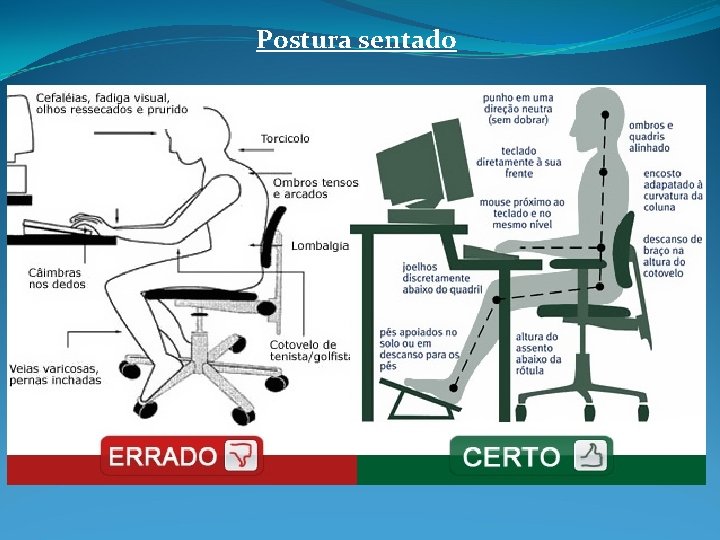 Postura sentado

Cefaléias, fadiga visual, olhos ressecados e prurido

Torcicolo

Ombros tensos e arcados

Lombalgia

Câimbras nos dedos

Cotovelo de tenista/golfista

Veias varicosas, pernas inchadas

ERRADO

punho em uma direção neutra (sem dobrar)

teclado diretamente à sua frente

mouse próximo ao teclado e no mesmo nível

joelhos discretamente abaixo do quadril

pés apoiados no solo ou em descanso para os pés

altura do assento abaixo da rótula

ombros e quadris alinhado

encosto adapatado à curvatura da coluna

descanso de braço na altura do cotovelo

CERTO